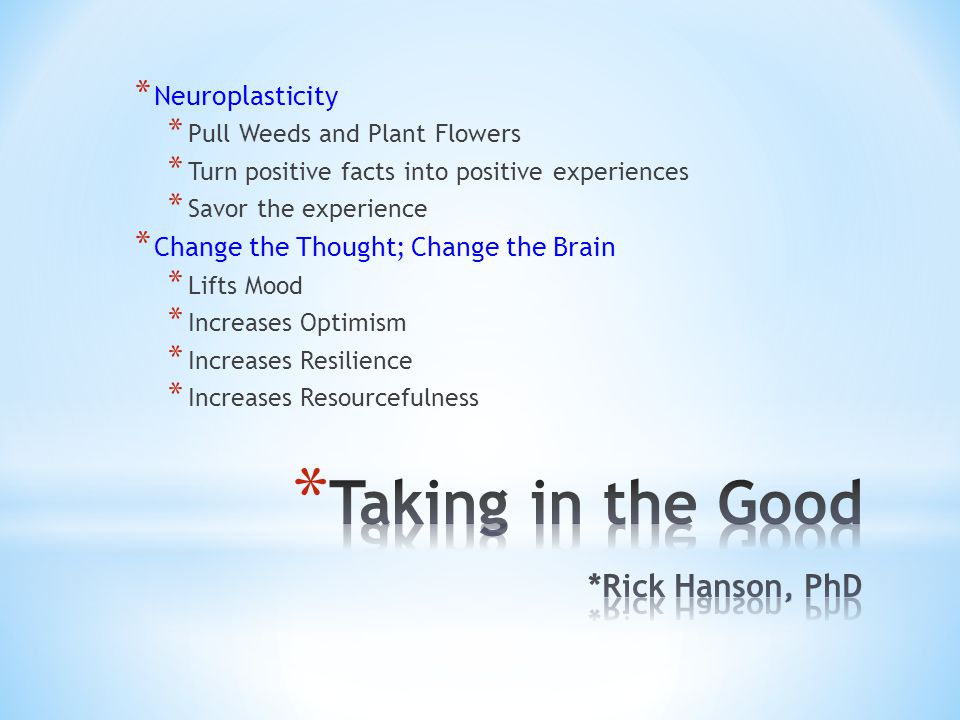 * Neuroplasticity
* Pull Weeds and Plant Flowers
* Turn positive facts into positive experiences
* Savor the experience
* Change the Thought; Change the Brain
* Lifts Mood
* Increases Optimism
* Increases Resilience
* Increases Resourcefulness

*Taking in the Good

*Rick Hanson, PhD